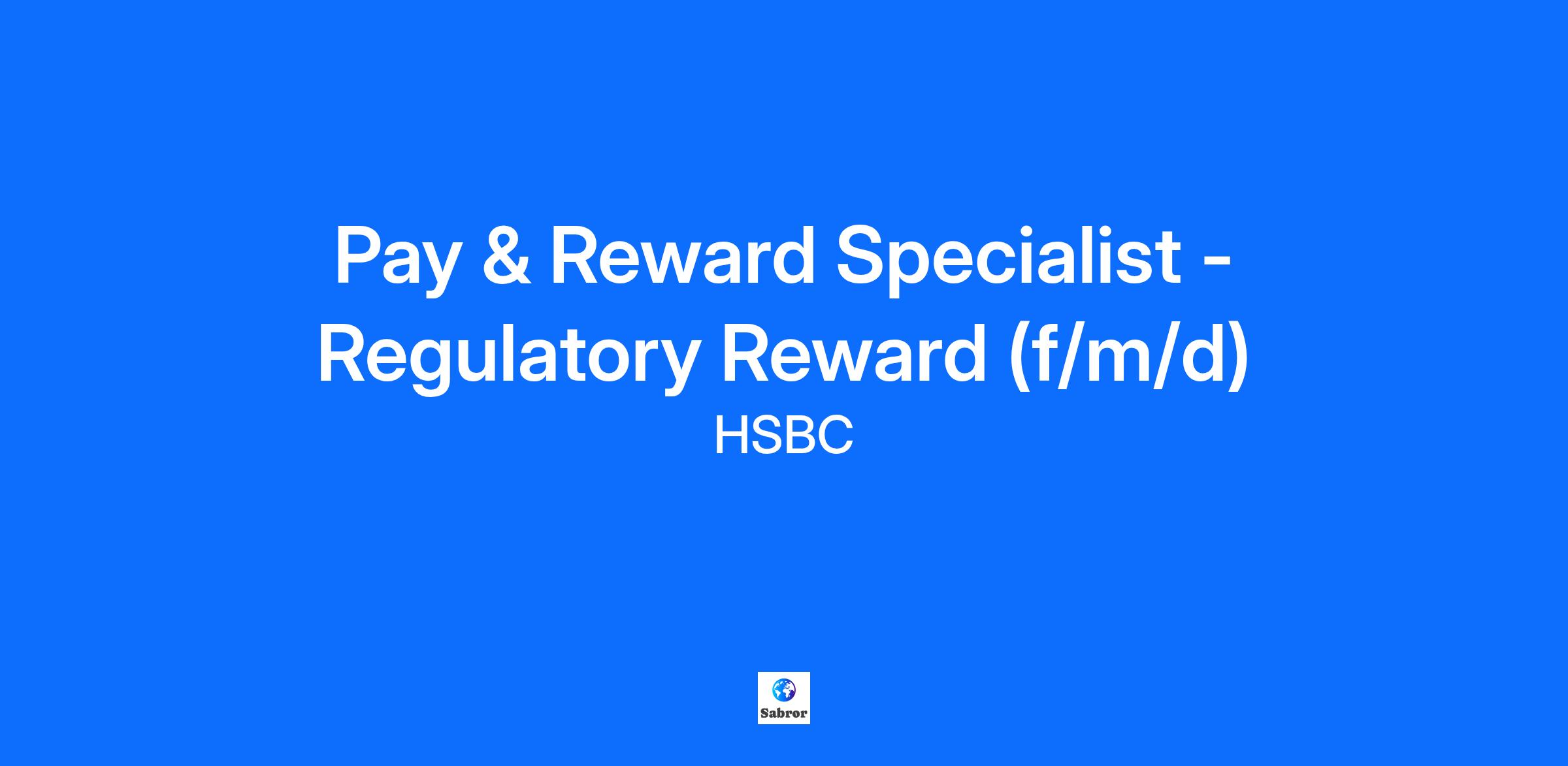 Pay & Reward Specialist - Regulatory Reward (f/m/d)

HSBC

Sabror